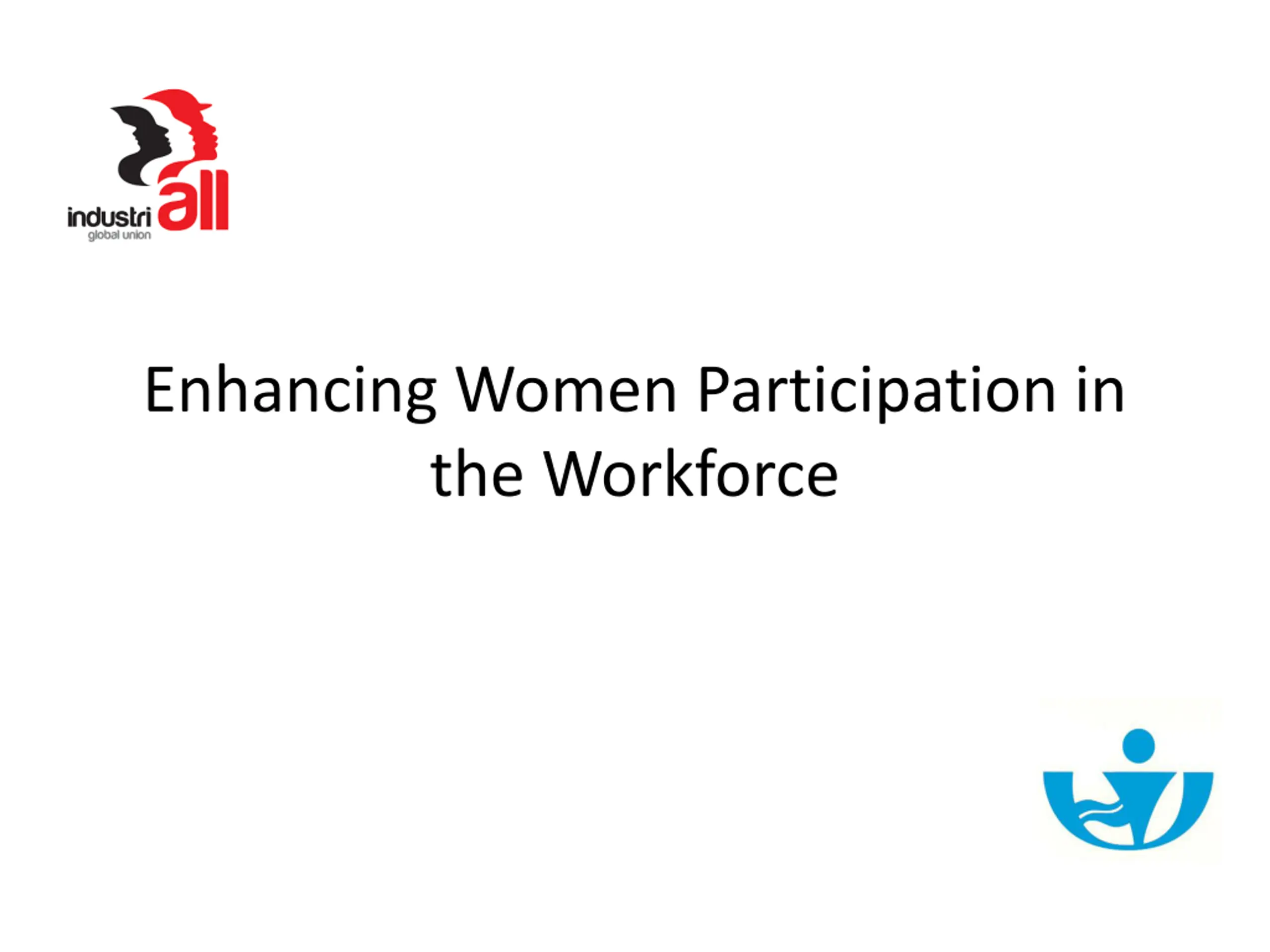 industriall
global union

Enhancing Women Participation in the Workforce